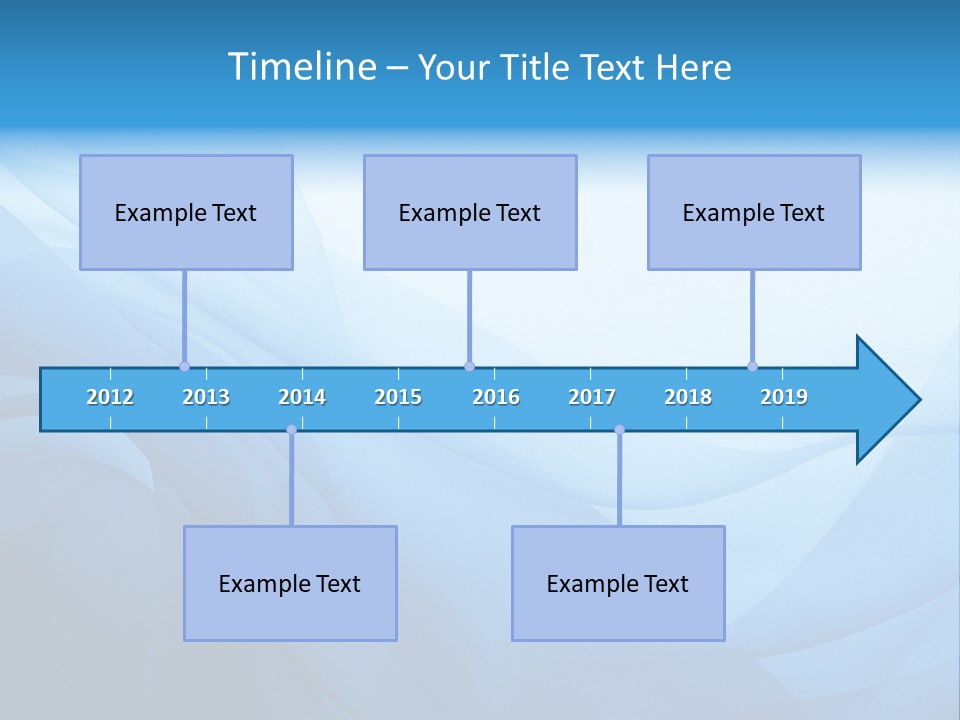 Timeline – Your Title Text Here

Example Text

Example Text

Example Text

2012 2013 2014 2015 2016 2017 2018 2019

Example Text

Example Text